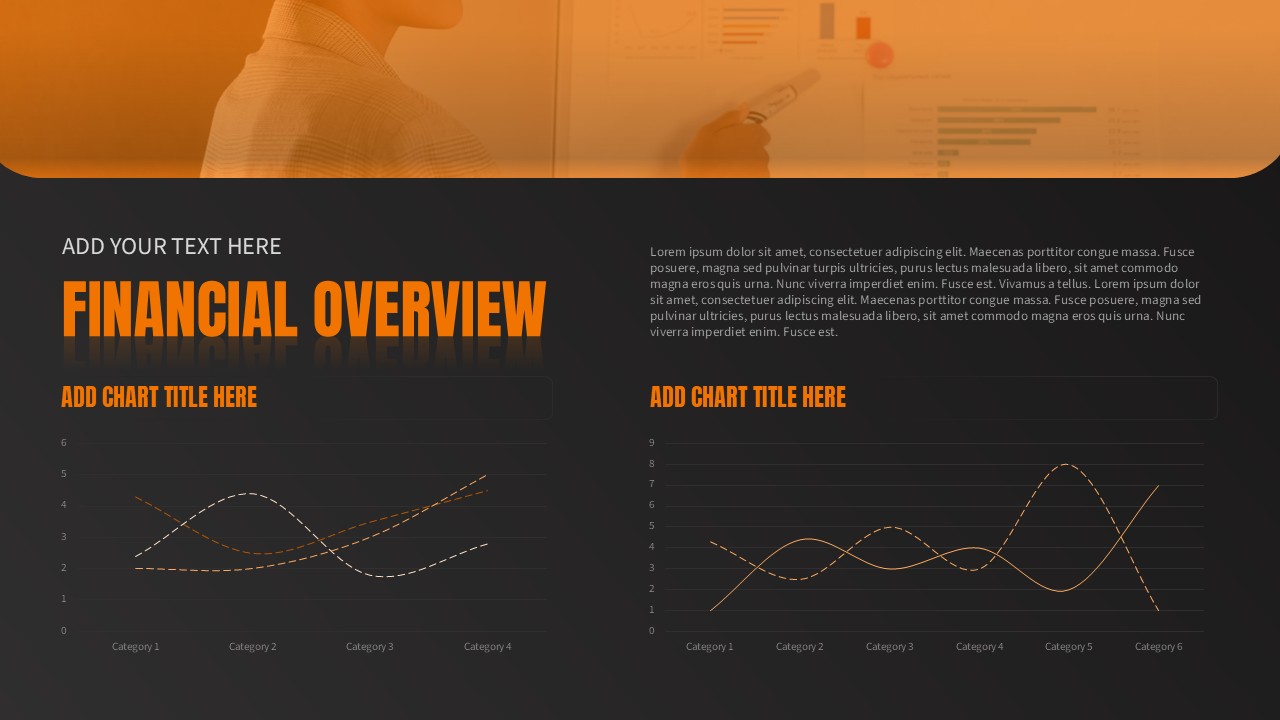 ADD YOUR TEXT HERE

FINANCIAL OVERVIEW

Lorem ipsum dolor sit amet, consectetuer adipiscing elit. Maecenas porttitor congue massa. Fusce posuere, magna sed pulvinar turpis ultricies, purus lectus malesuada libero, sit amet commodo magna eros quis urna. Nunc viverra imperdiet enim. Fusce est. Vivamus a tellus. Lorem ipsum dolor sit amet, consectetuer adipiscing elit. Maecenas porttitor congue massa. Fusce posuere, magna sed pulvinar ultricies, purus lectus malesuada libero, sit amet commodo magna eros quis urna. Nunc viverra imperdiet enim. Fusce est.

ADD CHART TITLE HERE

6
5
4
3
2
1
0
Category 1 Category 2 Category 3 Category 4

ADD CHART TITLE HERE

9
8
7
6
5
4
3
2
1
0
Category 1 Category 2 Category 3 Category 4 Category 5 Category 6